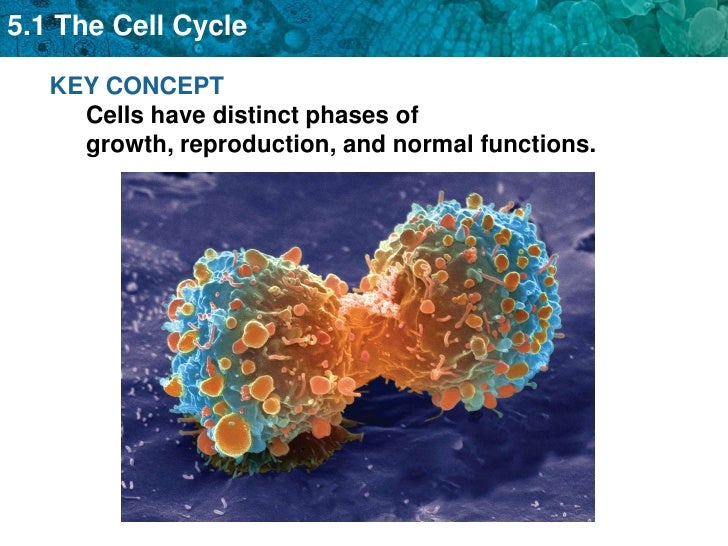 5.1 The Cell Cycle

KEY CONCEPT

Cells have distinct phases of growth, reproduction, and normal functions.